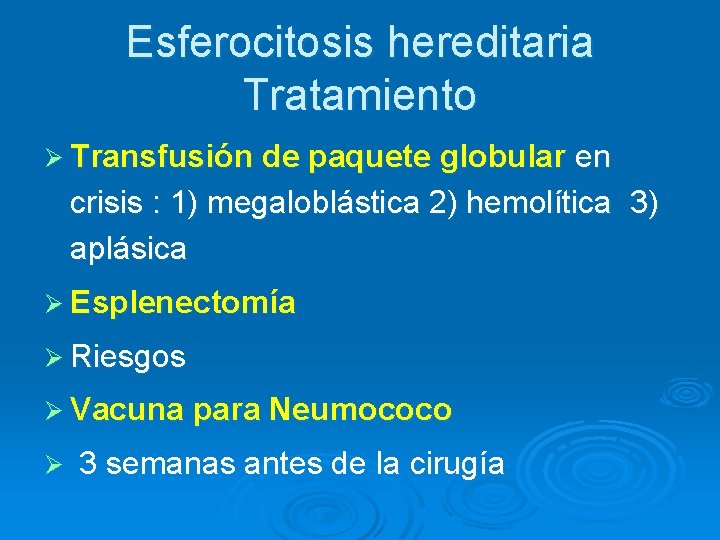 Esferocitosis hereditaria
Tratamiento

➢ Transfusión de paquete globular en crisis : 1) megaloblástica 2) hemolítica 3) aplásica

➢ Esplenectomía

➢ Riesgos

➢ Vacuna para Neumococo

➢ 3 semanas antes de la cirugía